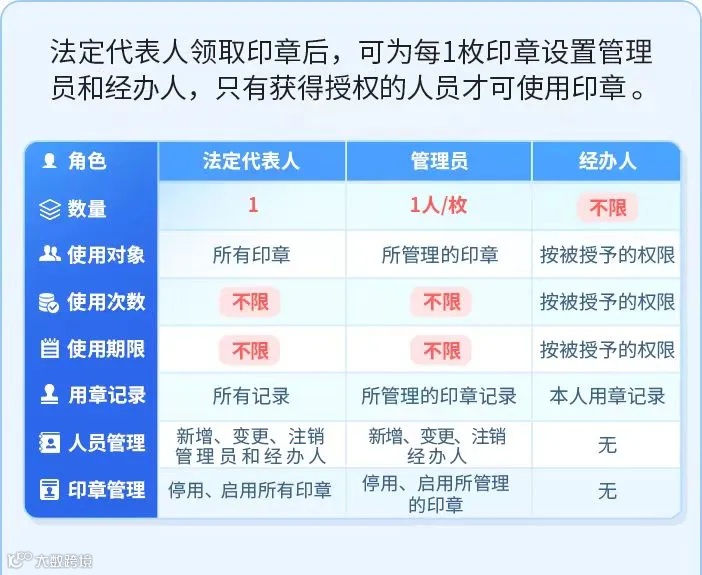 法定代表人领取印章后，可为每1枚印章设置管理员和经办人，只有获得授权的人员才可使用印章。

| 角色 | 法定代表人 | 管理员 | 经办人 |
|---|---|---|---|
| 数量 | 1 | 1人/枚 | 不限 |
| 使用对象 | 所有印章 | 所管理的印章 | 按被授予的权限 |
| 使用次数 | 不限 | 不限 | 按被授予的权限 |
| 使用期限 | 不限 | 不限 | 按被授予的权限 |
| 用章记录 | 所有记录 | 所管理的印章记录 | 本人用章记录 |
| 人员管理 | 新增、变更、注销管理员和经办人 | 新增、变更、注销经办人 | 无 |
| 印章管理 | 停用、启用所有印章 | 停用、启用所管理的印章 | 无 |

大数跨境